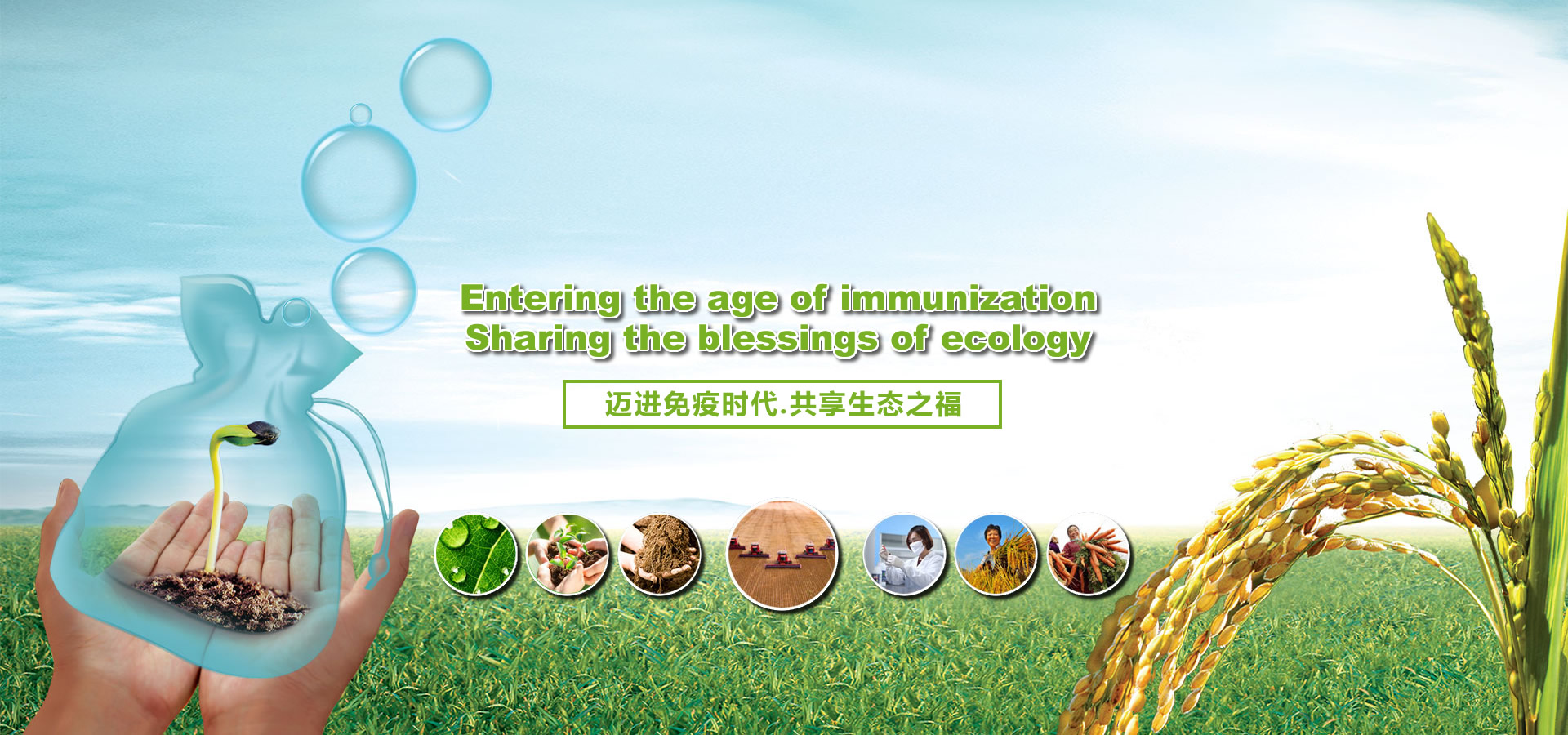 Entering the age of immunization
Sharing the blessings of ecology

迈进免疫时代.共享生态之福